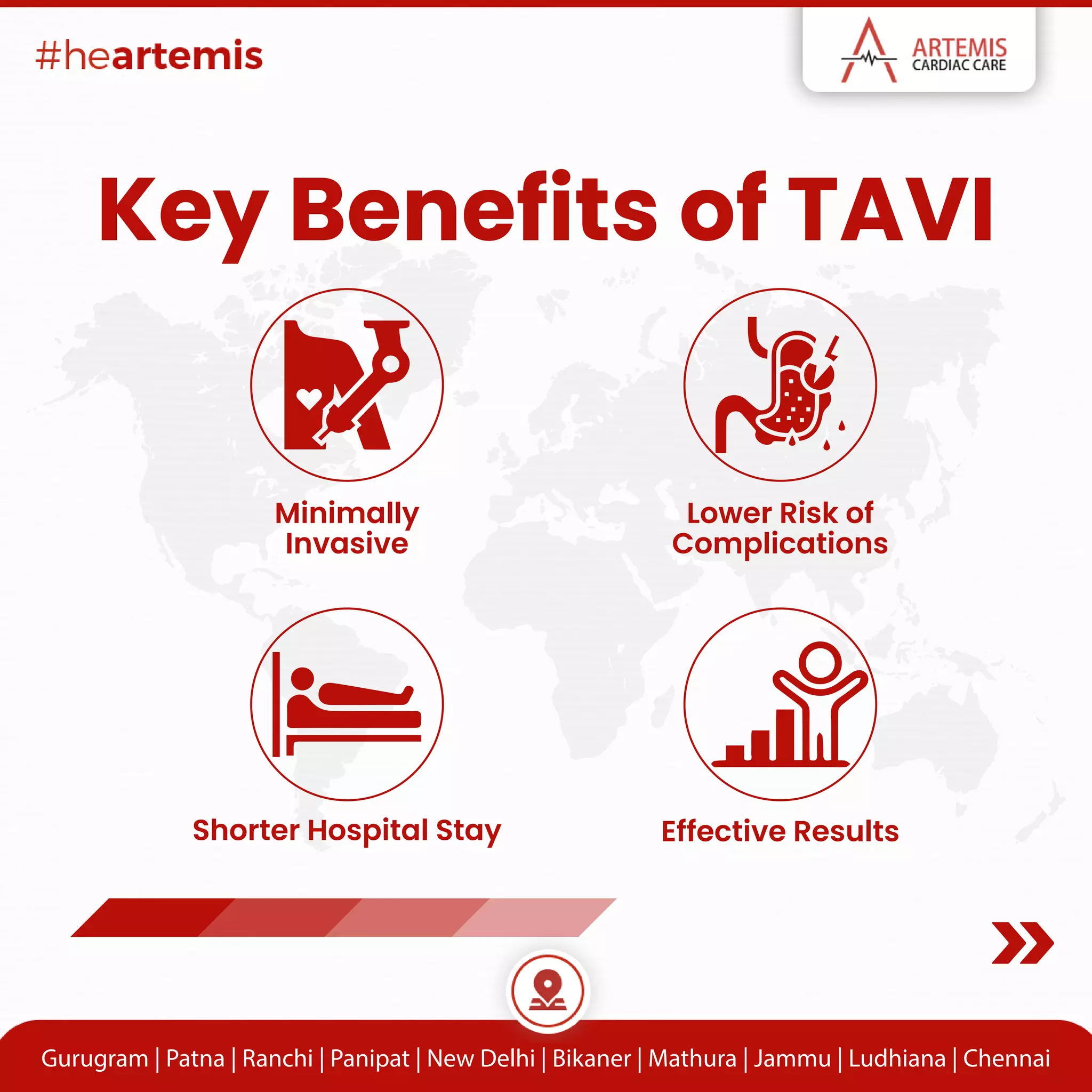 #heartemis

ARTEMIS
CARDIAC CARE

Key Benefits of TAVI

Minimally Invasive

Lower Risk of Complications

Shorter Hospital Stay

Effective Results

Gurugram | Patna | Ranchi | Panipat | New Delhi | Bikaner | Mathura | Jammu | Ludhiana | Chennai